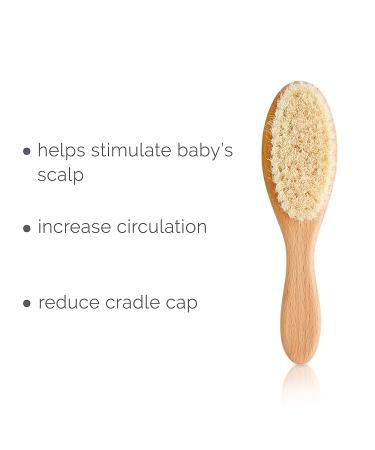 • helps stimulate baby's scalp

• increase circulation

• reduce cradle cap